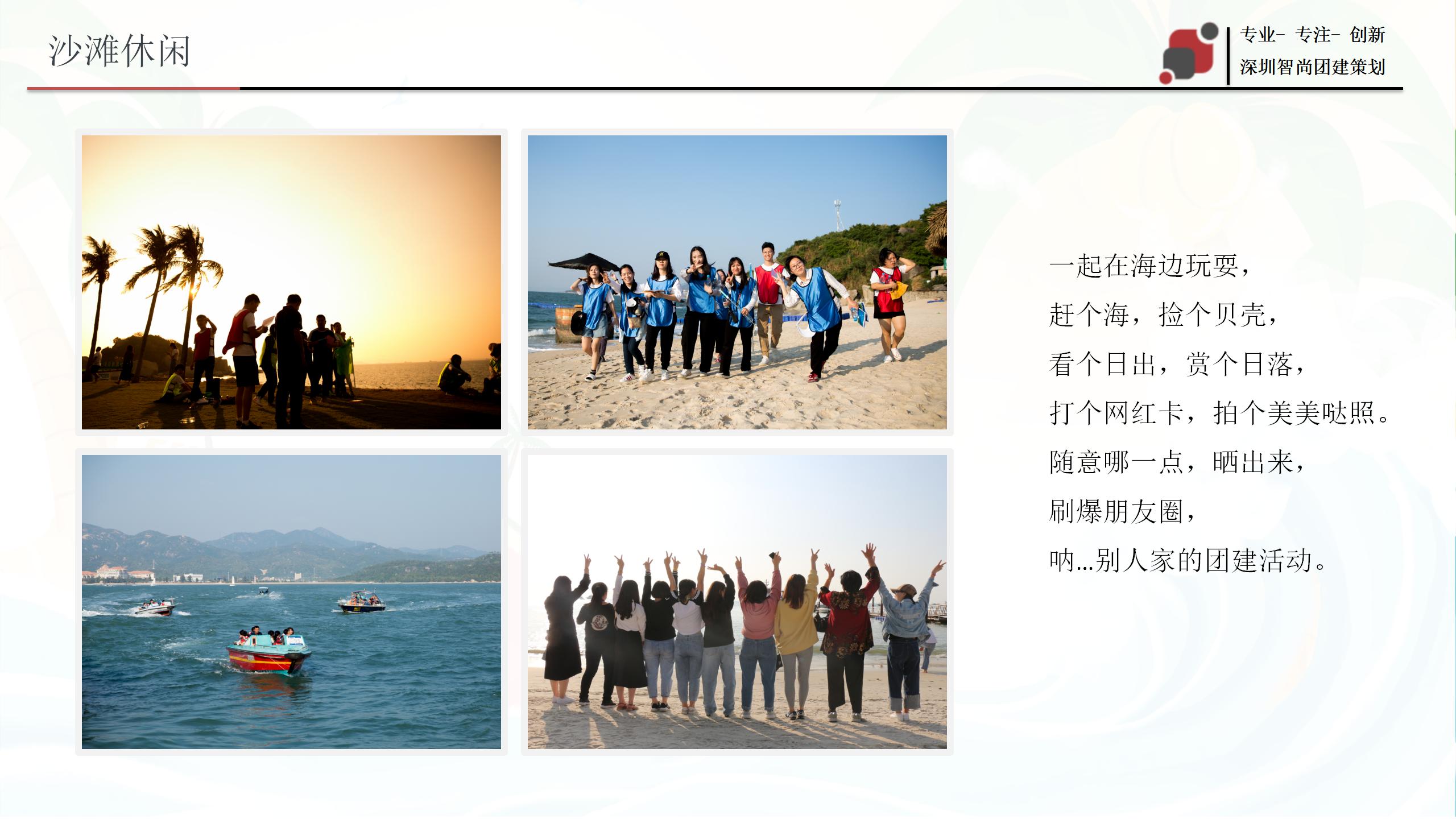 沙滩休闲

专业- 专注- 创新
深圳智尚团建策划

一起在海边玩耍，
赶个海，捡个贝壳，
看个日出，赏个日落，
打个网红卡，拍个美美哒照。
随意哪一点，晒出来，
刷爆朋友圈，
呐...别人家的团建活动。